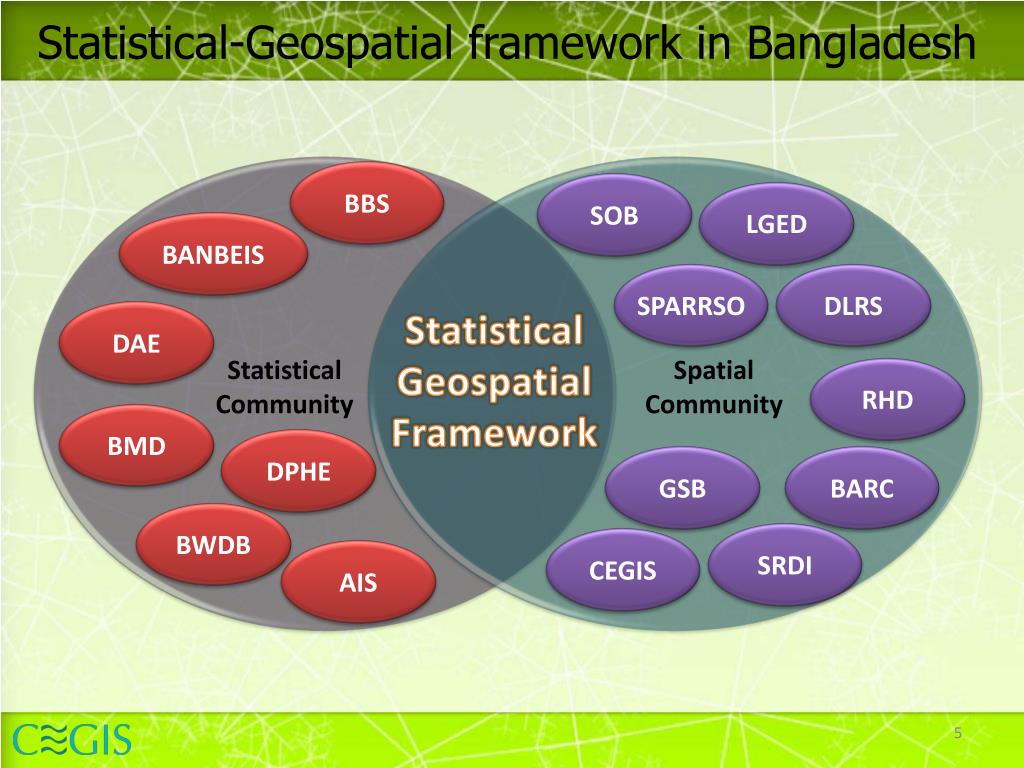 Statistical-Geospatial framework in Bangladesh

BBS

BANBEIS

DAE

Statistical Community

BMD

DPHE

BWDB

AIS

Statistical Geospatial Framework

SOB

LGED

SPARRSO

DLRS

Spatial Community

RHD

GSB

BARC

CEGIS

SRDI

C≋GIS

5